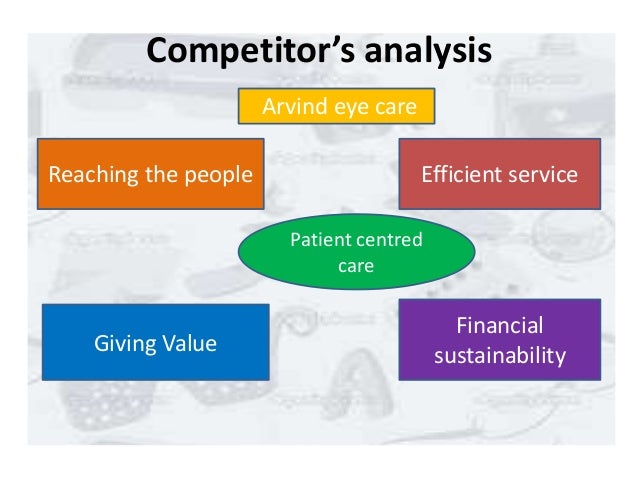 Competitor's analysis

Arvind eye care

Reaching the people

Efficient service

Patient centred care

Giving Value

Financial sustainability